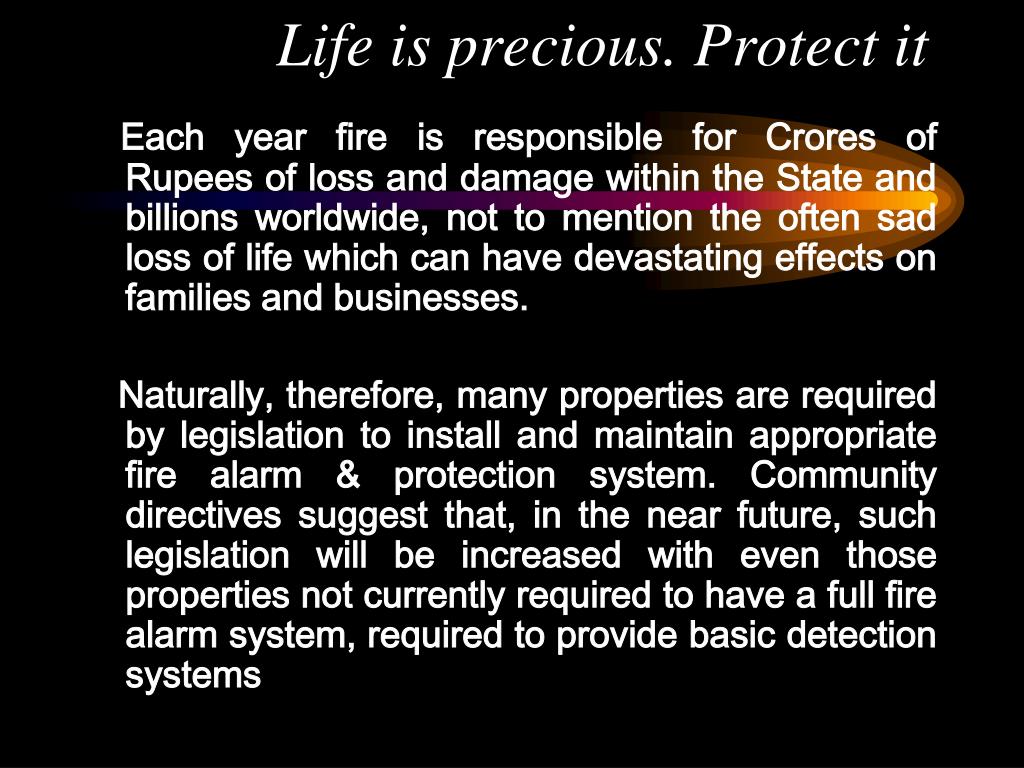 Life is precious. Protect it

Each year fire is responsible for Crores of Rupees of loss and damage within the State and billions worldwide, not to mention the often sad loss of life which can have devastating effects on families and businesses.

Naturally, therefore, many properties are required by legislation to install and maintain appropriate fire alarm & protection system. Community directives suggest that, in the near future, such legislation will be increased with even those properties not currently required to have a full fire alarm system, required to provide basic detection systems